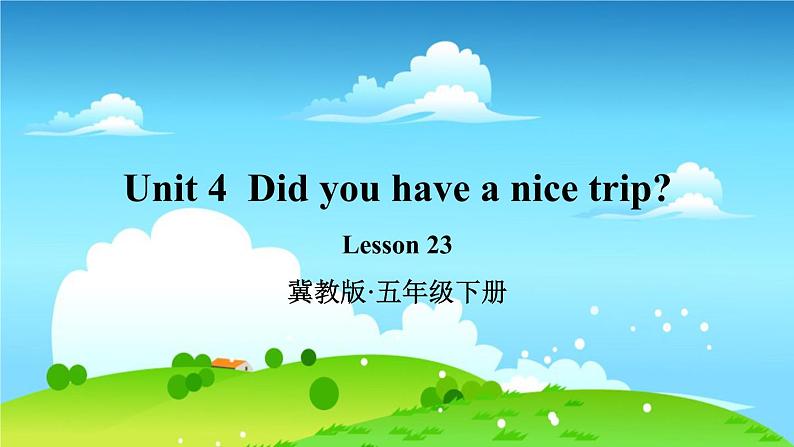 Unit 4 Did you have a nice trip?

Lesson 23

冀教版·五年级下册